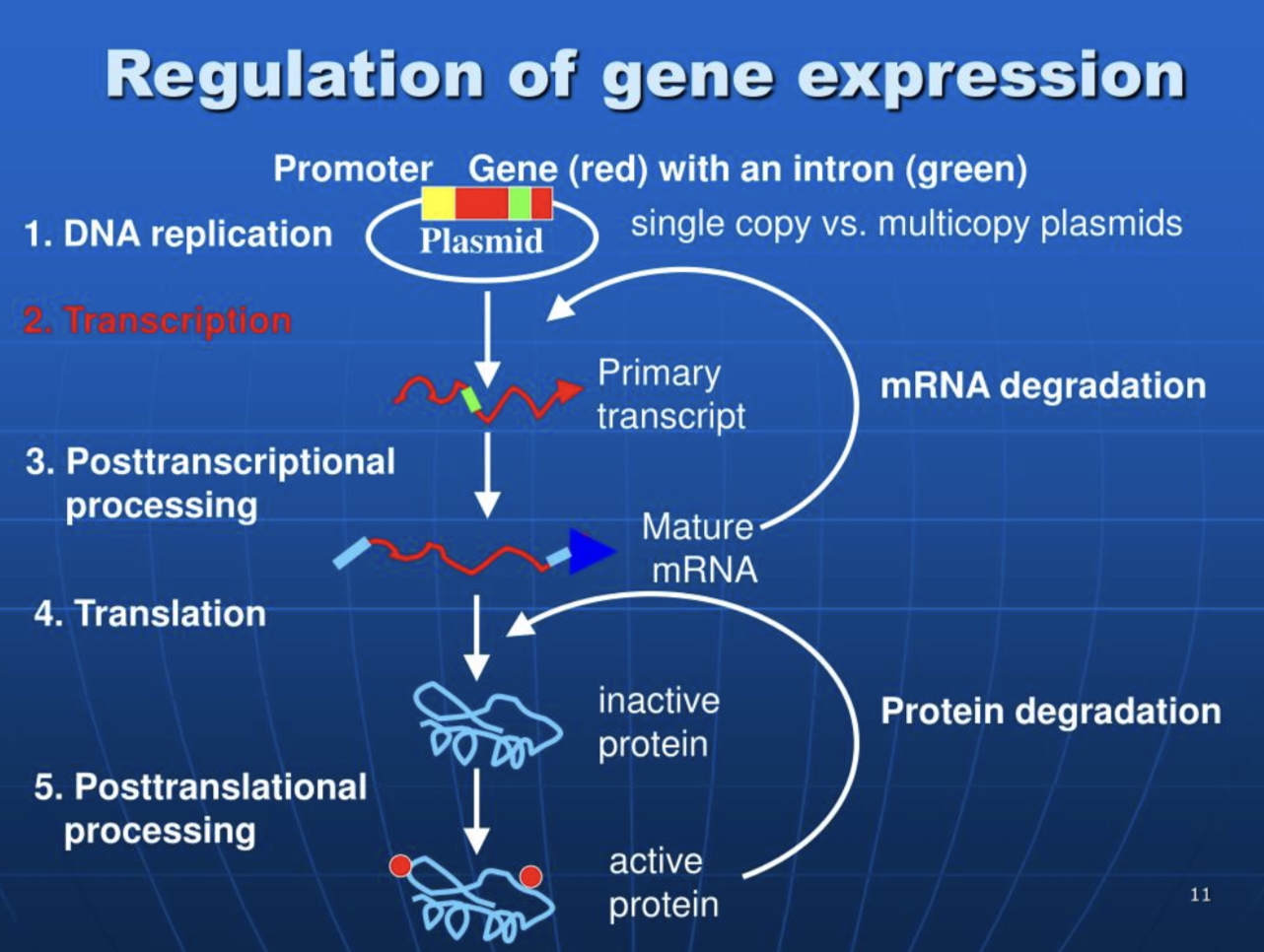 Regulation of gene expression

Promoter Gene (red) with an intron (green)

1. DNA replication

Plasmid

single copy vs. multicopy plasmids

2. Transcription

Primary transcript

mRNA degradation

3. Posttranscriptional processing

Mature mRNA

4. Translation

inactive protein

Protein degradation

5. Posttranslational processing

active protein

11